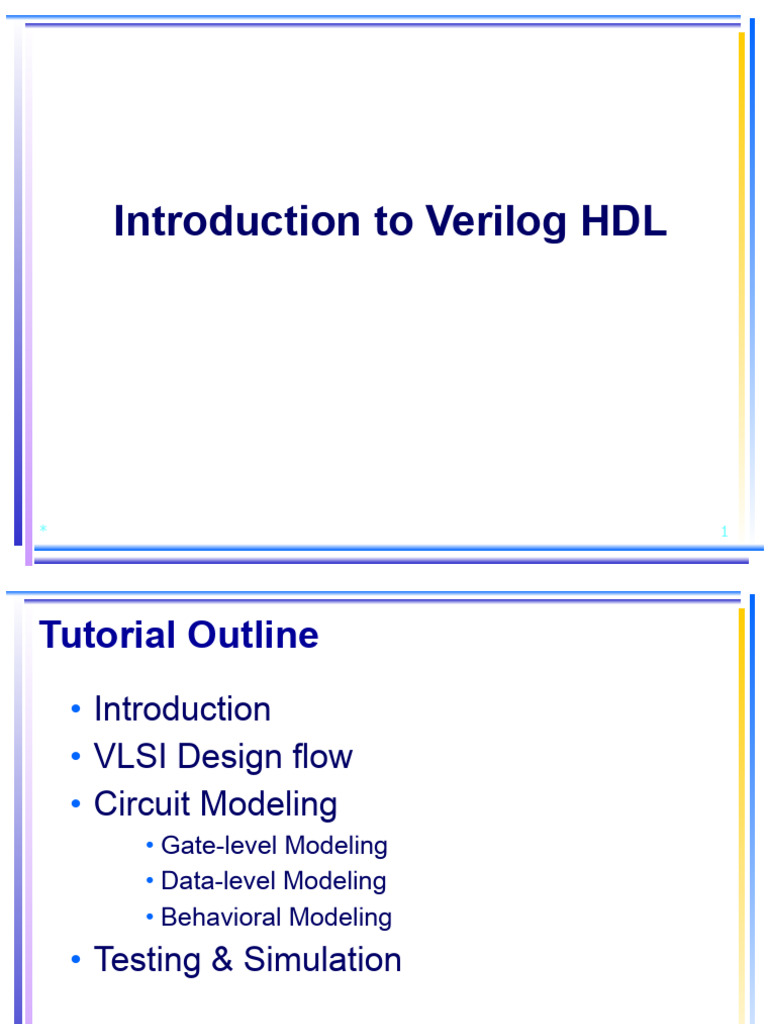 Introduction to Verilog HDL

*

1

Tutorial Outline

• Introduction
• VLSI Design flow
• Circuit Modeling
  • Gate-level Modeling
  • Data-level Modeling
  • Behavioral Modeling
• Testing & Simulation